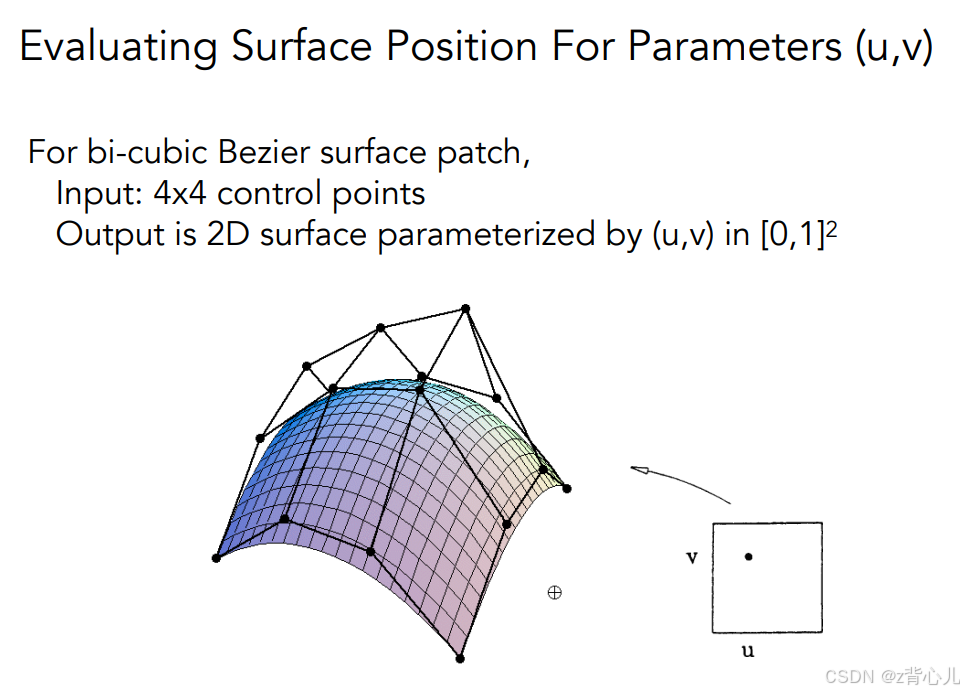 Evaluating Surface Position For Parameters (u,v)

For bi-cubic Bezier surface patch,
Input: 4x4 control points
Output is 2D surface parameterized by (u,v) in $[0,1]^2$

v

u

CSDN @z背心儿